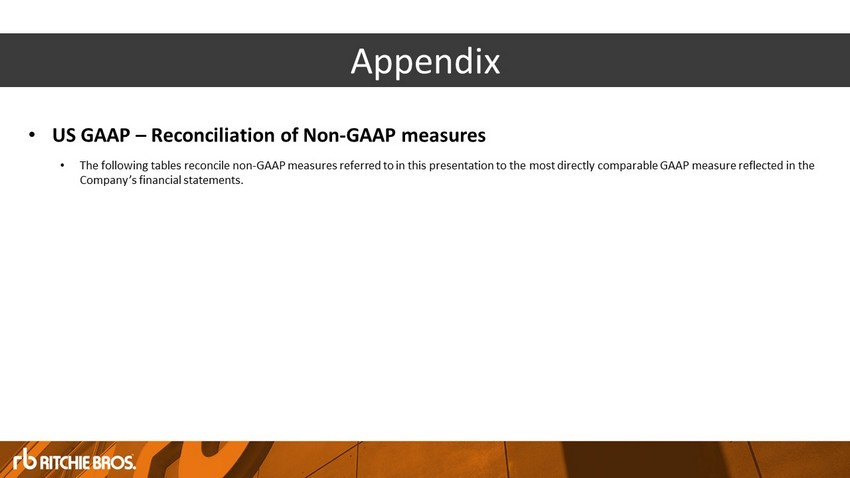 Appendix

• US GAAP – Reconciliation of Non-GAAP measures

• The following tables reconcile non-GAAP measures referred to in this presentation to the most directly comparable GAAP measure reflected in the Company's financial statements.

rb RITCHIE BROS.